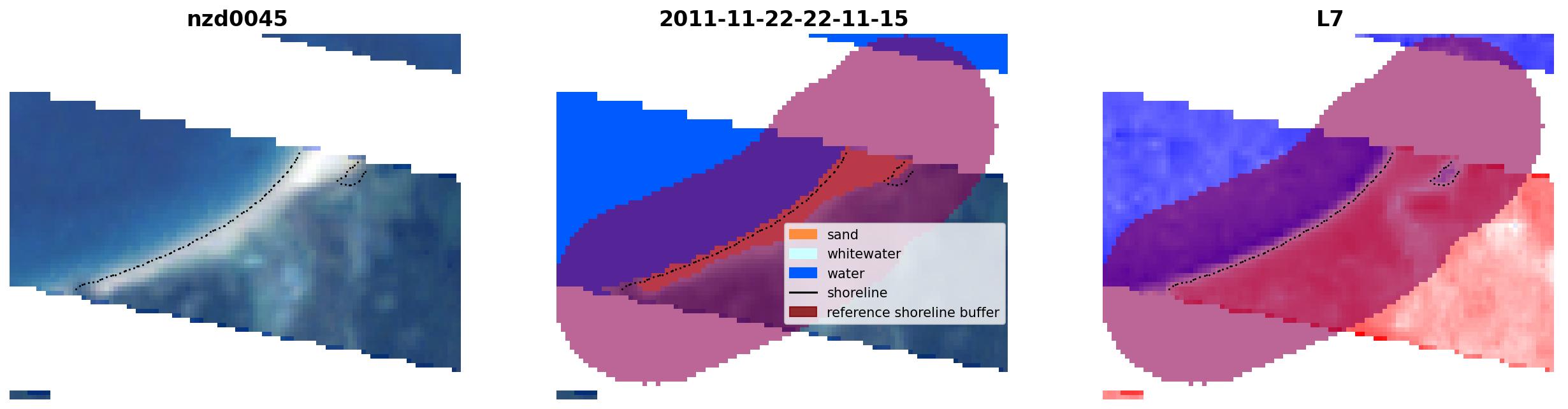 nzd0045

2011-11-22-22-11-15

sand
whitewater
water
shoreline
reference shoreline buffer

L7